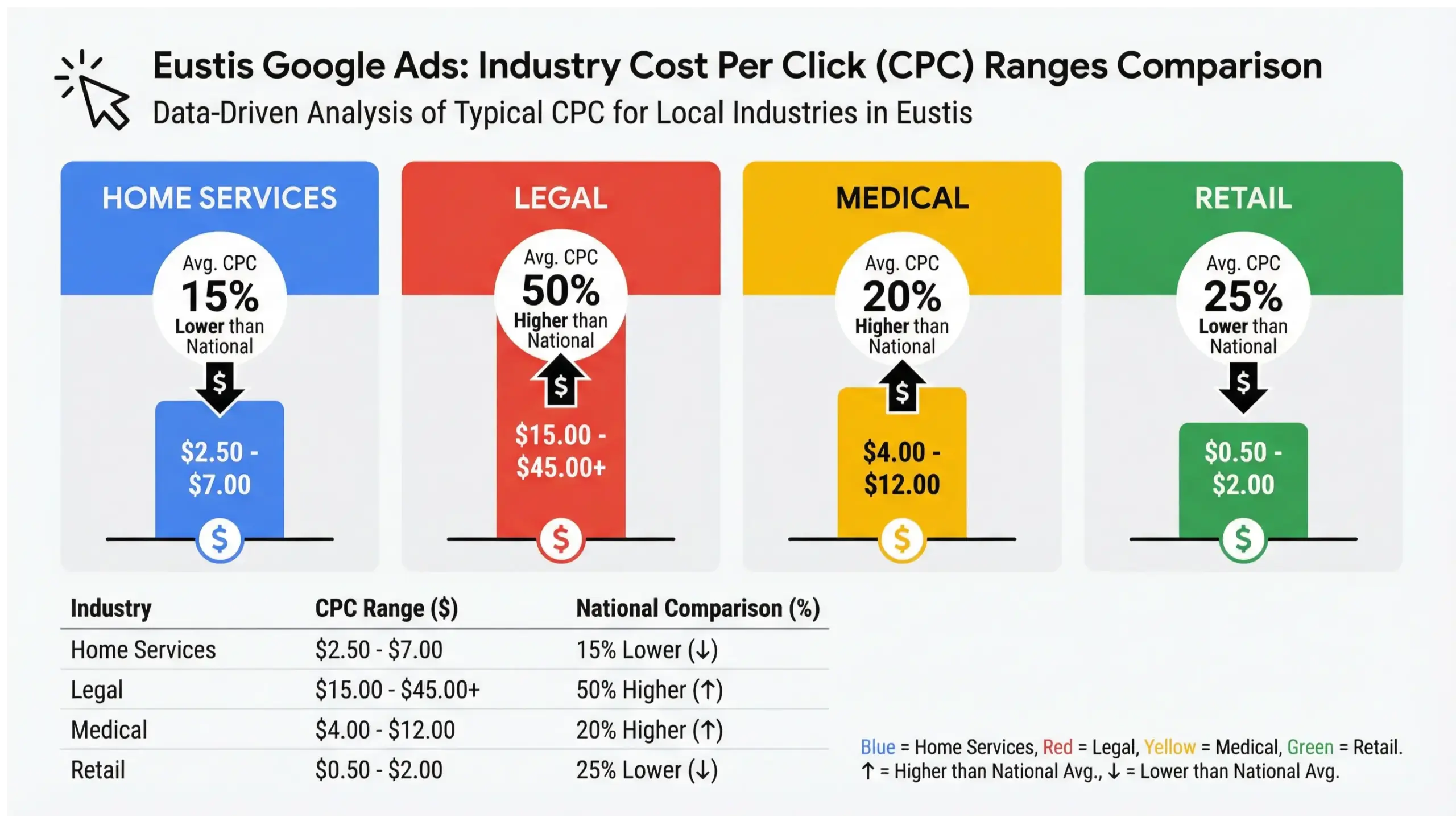 Eustis Google Ads: Industry Cost Per Click (CPC) Ranges Comparison
Data-Driven Analysis of Typical CPC for Local Industries in Eustis

HOME SERVICES
Avg. CPC
15%
Lower than National
$
$2.50 - $7.00
$

LEGAL
Avg. CPC
50%
Higher than National
$
$15.00 - $45.00+
$

MEDICAL
Avg. CPC
20%
Higher than National
$
$4.00 - $12.00
$

RETAIL
Avg. CPC
25%
Lower than National
$
$0.50 - $2.00
$

| Industry | CPC Range ($) | National Comparison (%) |
|---|---|---|
| Home Services | $2.50 - $7.00 | 15% Lower (↓) |
| Legal | $15.00 - $45.00+ | 50% Higher (↑) |
| Medical | $4.00 - $12.00 | 20% Higher (↑) |
| Retail | $0.50 - $2.00 | 25% Lower (↓) |

Blue = Home Services, Red = Legal, Yellow = Medical, Green = Retail.
↑ = Higher than National Avg., ↓ = Lower than National Avg.